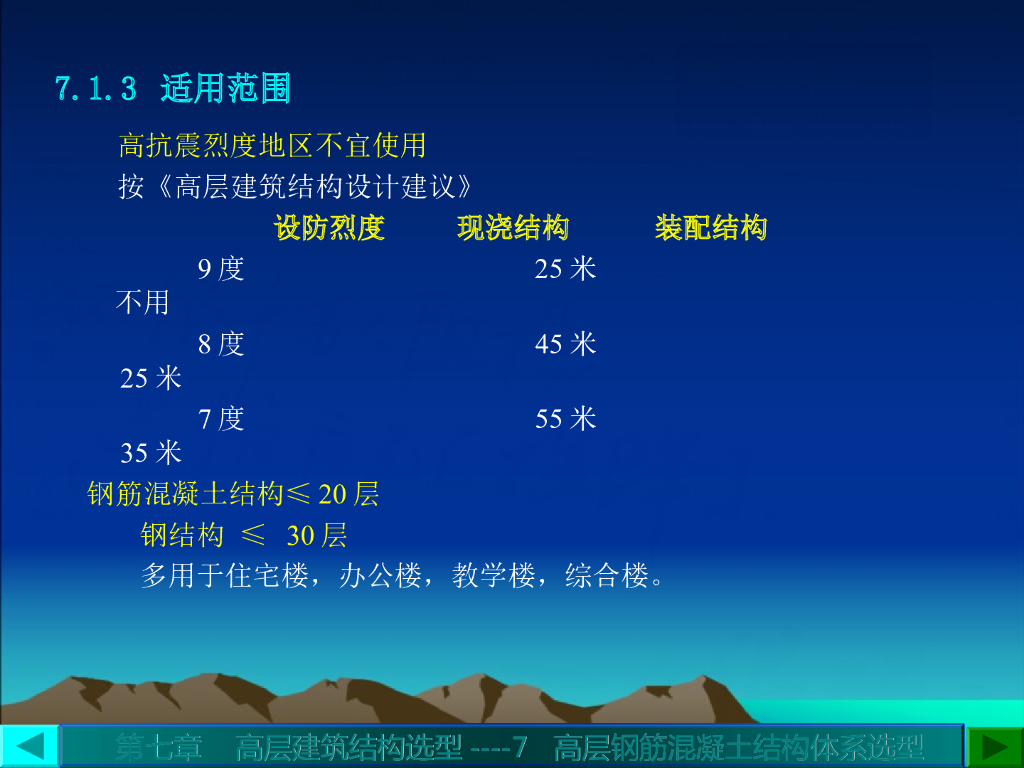 7.1.3 适用范围

高抗震烈度地区不宜使用

按《高层建筑结构设计建议》

设防烈度　现浇结构　装配结构

9 度　25 米
不用

8 度　45 米
25 米

7 度　55 米
35 米

钢筋混凝土结构≤ 20 层

钢结构 ≤ 30 层

多用于住宅楼，办公楼，教学楼，综合楼。

第七章　高层建筑结构选型 ----7　高层钢筋混凝土结构体系选型